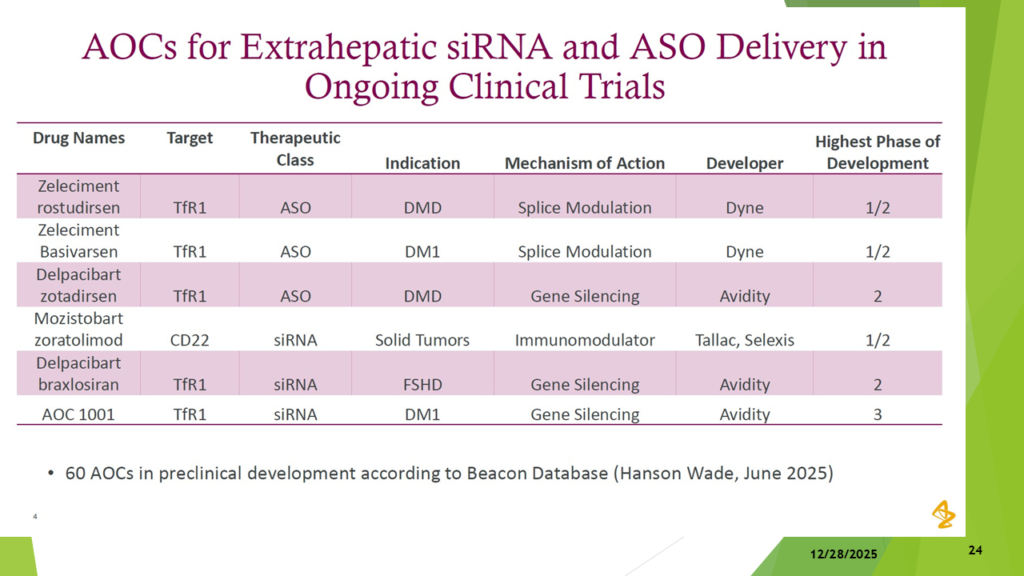 AOCs for Extrahepatic siRNA and ASO Delivery in Ongoing Clinical Trials

| Drug Names | Target | Therapeutic Class | Indication | Mechanism of Action | Developer | Highest Phase of Development |
|---|---|---|---|---|---|---|
| Zeleciment rostudirsen | TfR1 | ASO | DMD | Splice Modulation | Dyne | 1/2 |
| Zeleciment Basivarsen | TfR1 | ASO | DM1 | Splice Modulation | Dyne | 1/2 |
| Delpacibart zotadirsen | TfR1 | ASO | DMD | Gene Silencing | Avidity | 2 |
| Mozistobart zoratolimod | CD22 | siRNA | Solid Tumors | Immunomodulator | Tallac, Selexis | 1/2 |
| Delpacibart braxlosiran | TfR1 | siRNA | FSHD | Gene Silencing | Avidity | 2 |
| AOC 1001 | TfR1 | siRNA | DM1 | Gene Silencing | Avidity | 3 |

• 60 AOCs in preclinical development according to Beacon Database (Hanson Wade, June 2025)

4

12/28/2025

24